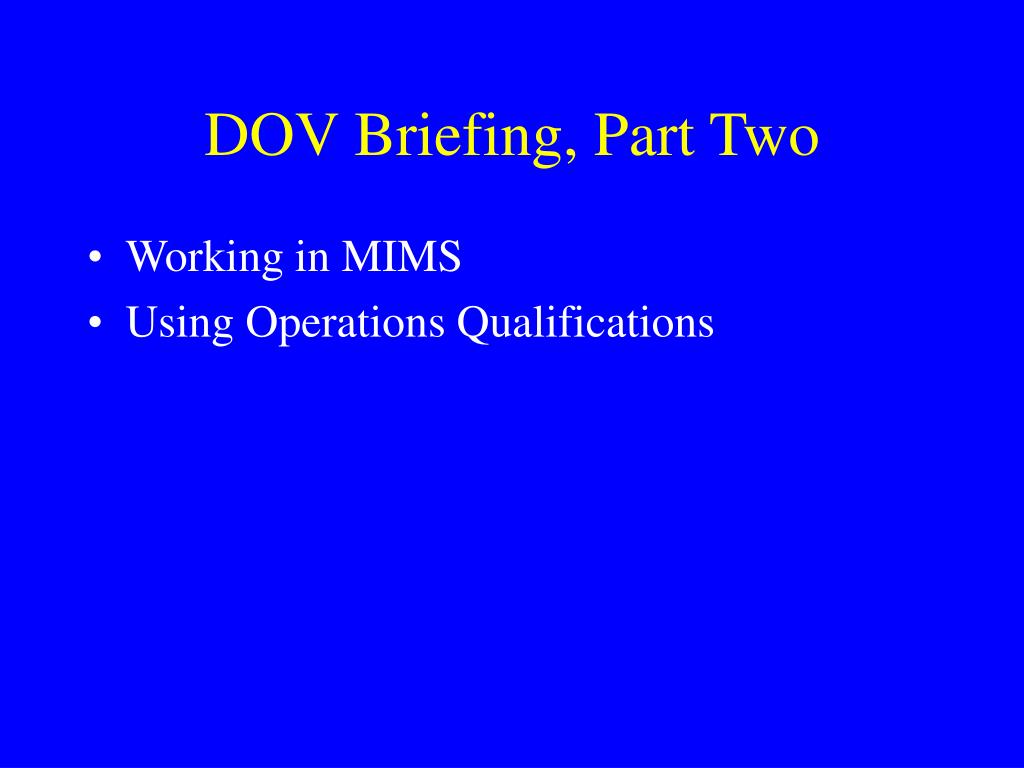 DOV Briefing, Part Two

• Working in MIMS
• Using Operations Qualifications